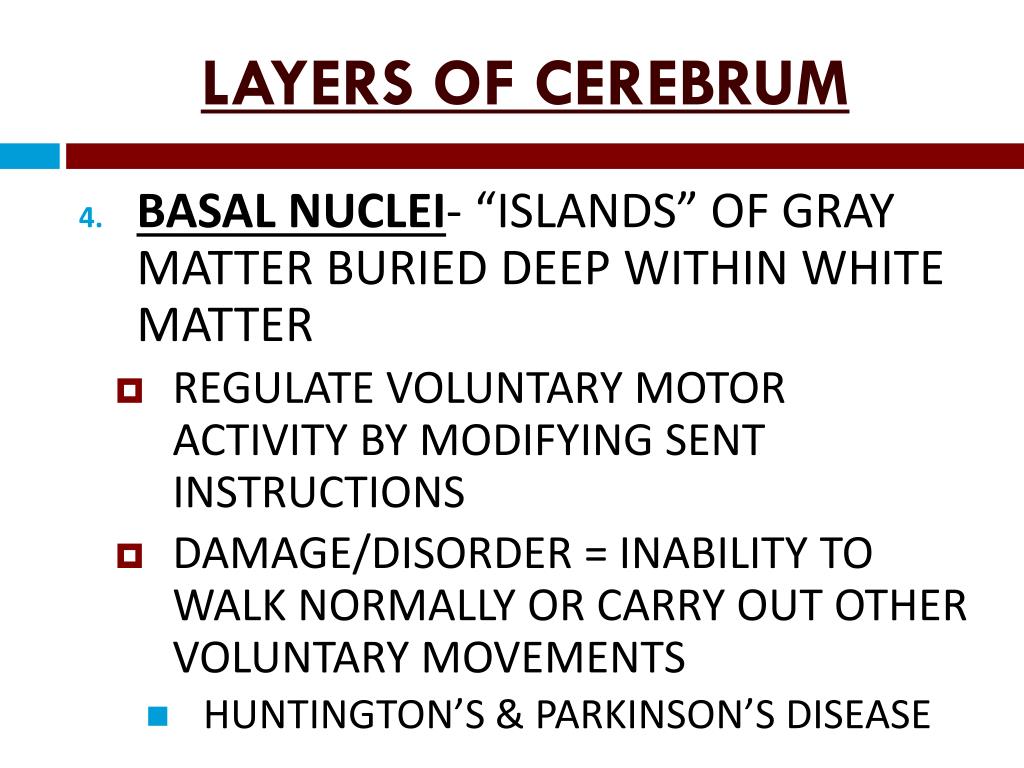 LAYERS OF CEREBRUM

4. BASAL NUCLEI- “ISLANDS” OF GRAY MATTER BURIED DEEP WITHIN WHITE MATTER

REGULATE VOLUNTARY MOTOR ACTIVITY BY MODIFYING SENT INSTRUCTIONS

DAMAGE/DISORDER = INABILITY TO WALK NORMALLY OR CARRY OUT OTHER VOLUNTARY MOVEMENTS

HUNTINGTON’S & PARKINSON’S DISEASE